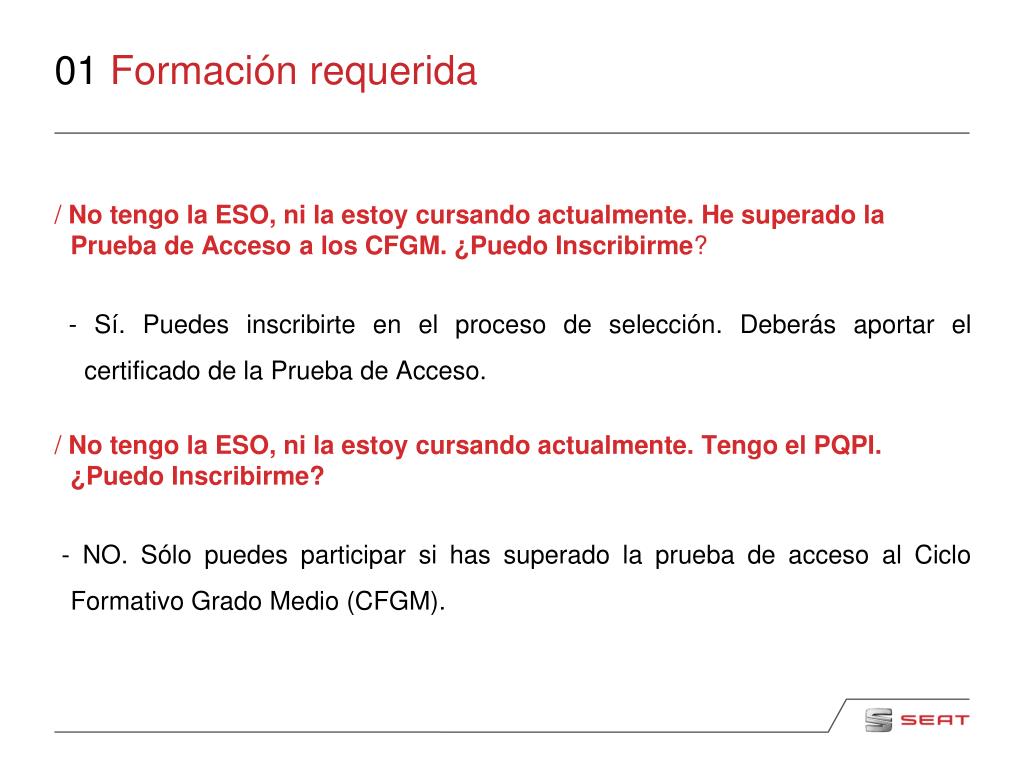 01 Formación requerida

/ No tengo la ESO, ni la estoy cursando actualmente. He superado la Prueba de Acceso a los CFGM. ¿Puedo Inscribirme?

- Sí. Puedes inscribirte en el proceso de selección. Deberás aportar el certificado de la Prueba de Acceso.

/ No tengo la ESO, ni la estoy cursando actualmente. Tengo el PQPI. ¿Puedo Inscribirme?

- NO. Sólo puedes participar si has superado la prueba de acceso al Ciclo Formativo Grado Medio (CFGM).

SEAT